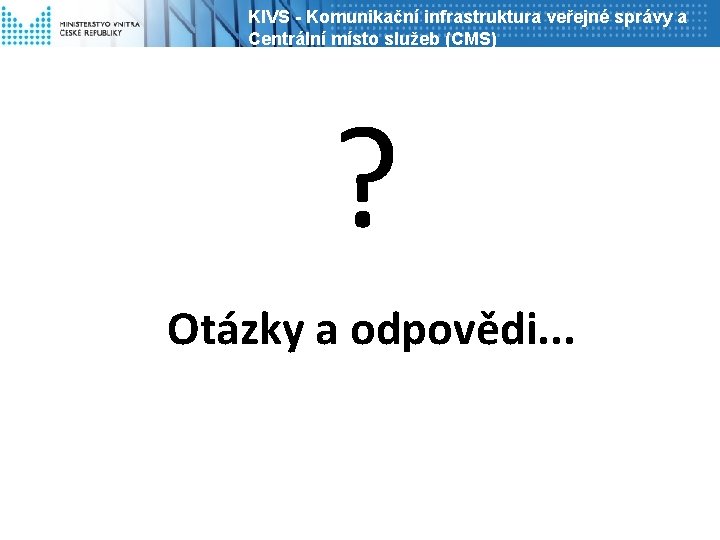 MINISTERSTVO VNITRA ČESKÉ REPUBLIKY

KIVS - Komunikační infrastruktura veřejné správy a Centrální místo služeb (CMS)

?

Otázky a odpovědi...